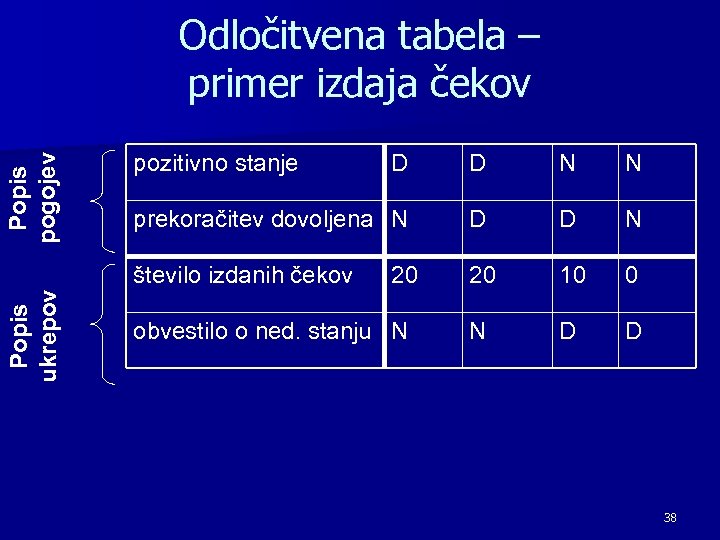 Odločitvena tabela – primer izdaja čekov

Popis pogojev

Popis ukrepov

| pozitivno stanje | D | D | N | N |
|---|---|---|---|---|
| prekoračitev dovoljena | N | D | D | N |
| število izdanih čekov | 20 | 20 | 10 | 0 |
| obvestilo o ned. stanju | N | N | D | D |

38